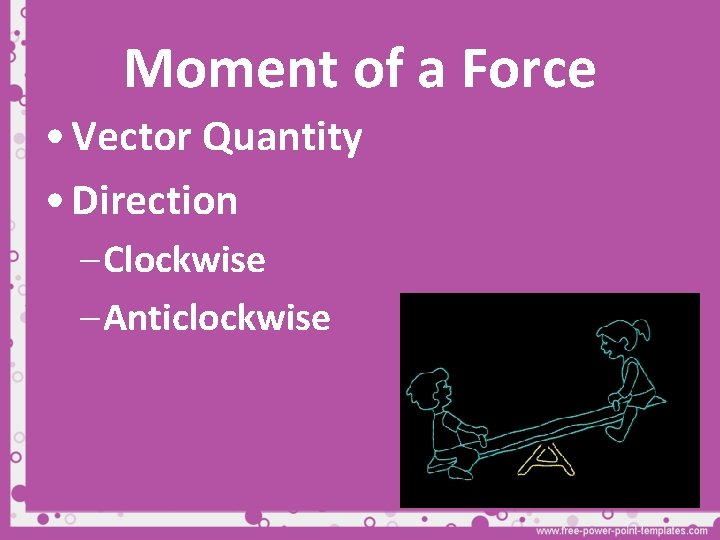 Moment of a Force

• Vector Quantity

• Direction

– Clockwise

– Anticlockwise

www.free-power-point-templates.com